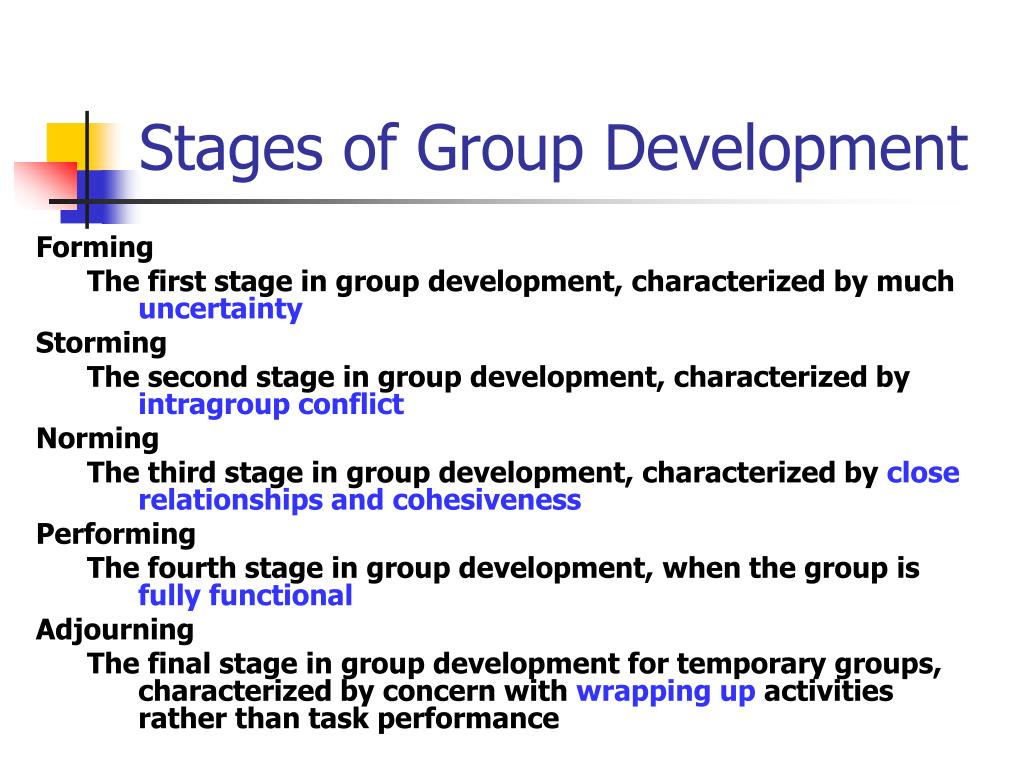 Stages of Group Development

Forming

The first stage in group development, characterized by much uncertainty

Storming

The second stage in group development, characterized by intragroup conflict

Norming

The third stage in group development, characterized by close relationships and cohesiveness

Performing

The fourth stage in group development, when the group is fully functional

Adjourning

The final stage in group development for temporary groups, characterized by concern with wrapping up activities rather than task performance